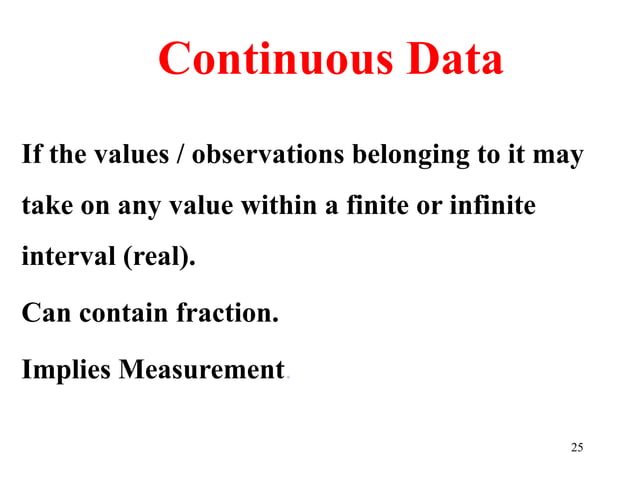 Continuous Data

If the values / observations belonging to it may take on any value within a finite or infinite interval (real).

Can contain fraction.

Implies Measurement.

25